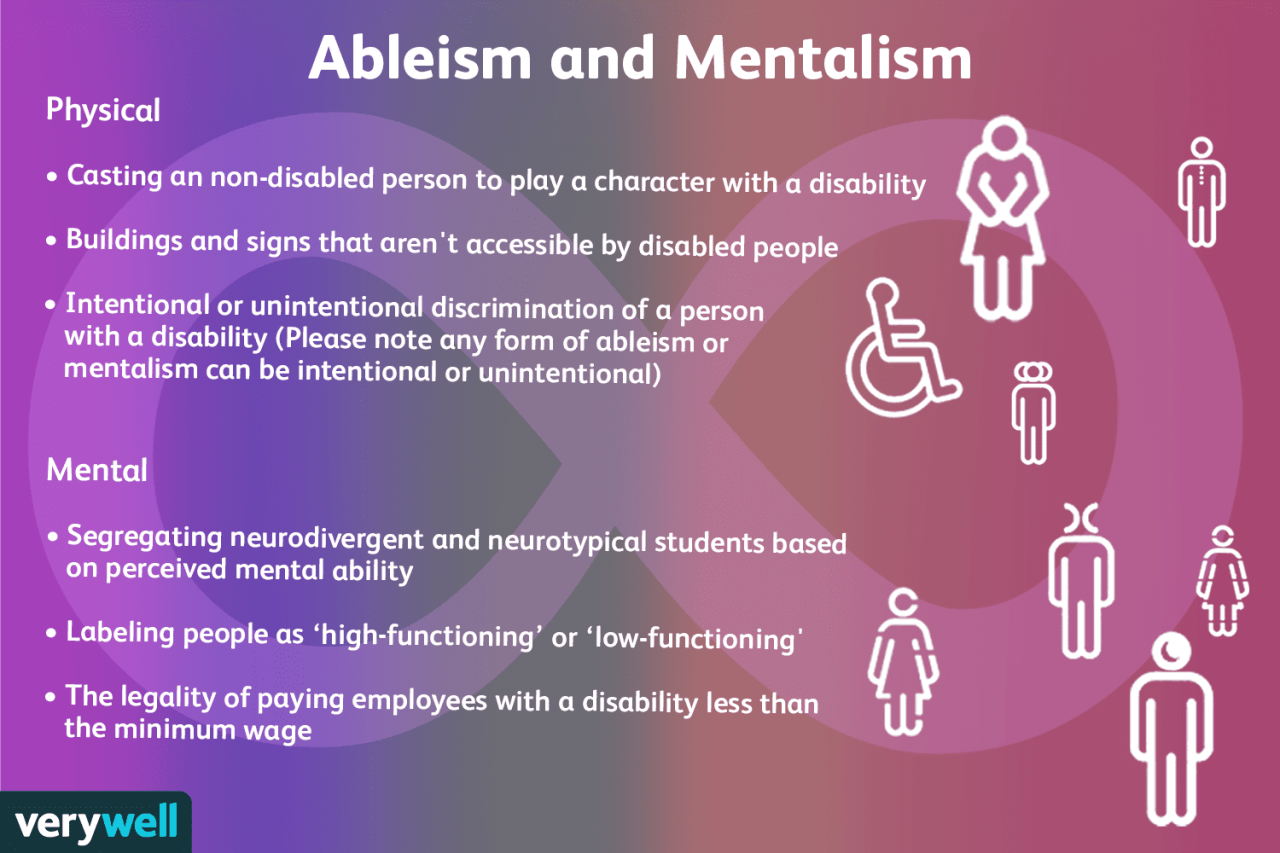 Ableism and Mentalism

Physical

• Casting an non-disabled person to play a character with a disability

• Buildings and signs that aren't accessible by disabled people

• Intentional or unintentional discrimination of a person with a disability (Please note any form of ableism or mentalism can be intentional or unintentional)

Mental

• Segregating neurodivergent and neurotypical students based on perceived mental ability

• Labeling people as 'high-functioning' or 'low-functioning'

• The legality of paying employees with a disability less than the minimum wage

verywell